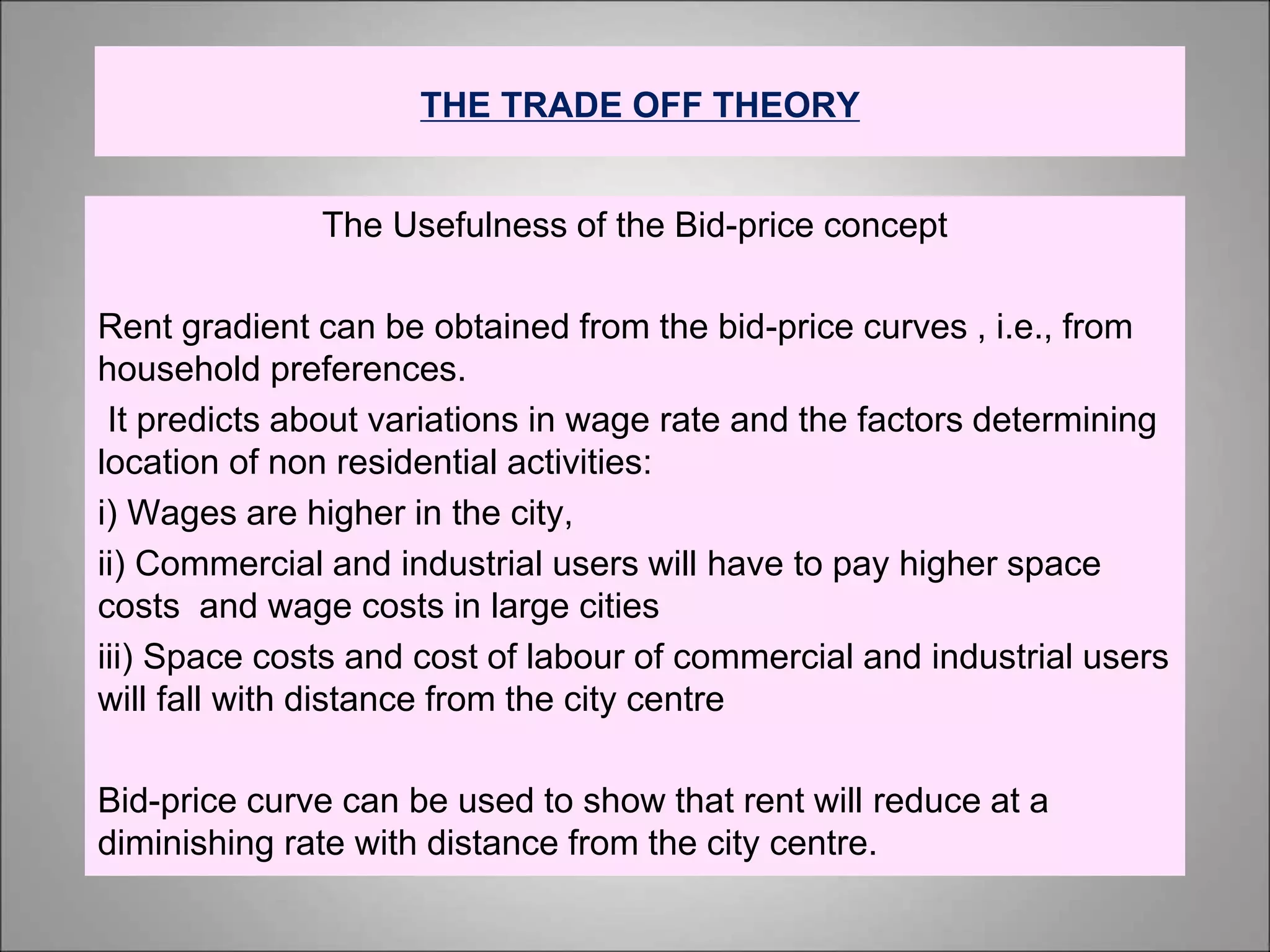 THE TRADE OFF THEORY

The Usefulness of the Bid-price concept

Rent gradient can be obtained from the bid-price curves , i.e., from household preferences.

It predicts about variations in wage rate and the factors determining location of non residential activities:

i) Wages are higher in the city,

ii) Commercial and industrial users will have to pay higher space costs and wage costs in large cities

iii) Space costs and cost of labour of commercial and industrial users will fall with distance from the city centre

Bid-price curve can be used to show that rent will reduce at a diminishing rate with distance from the city centre.